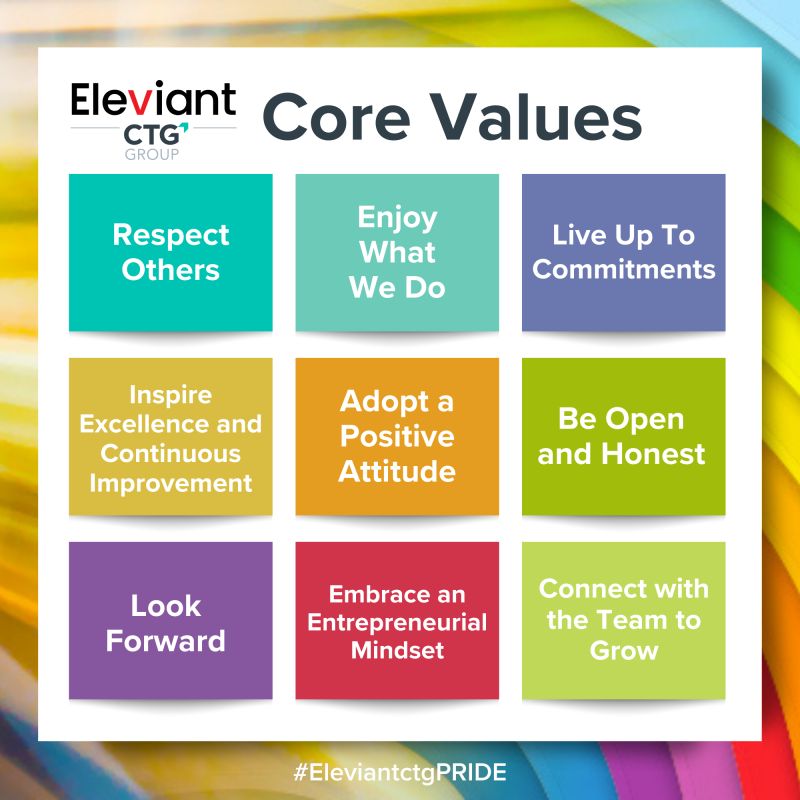 Eleviant CTG GROUP

Core Values

Respect Others

Enjoy What We Do

Live Up To Commitments

Inspire Excellence and Continuous Improvement

Adopt a Positive Attitude

Be Open and Honest

Look Forward

Embrace an Entrepreneurial Mindset

Connect with the Team to Grow

#EleviantctgPRIDE